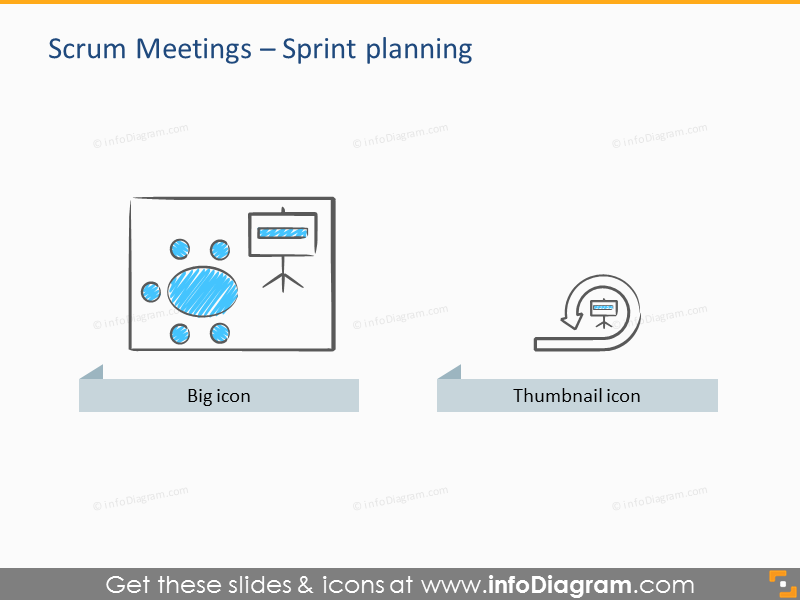 Scrum Meetings – Sprint planning

© infoDiagram.com © infoDiagram.com © infoDiagram.com

© infoDiagram.com © infoDiagram.com © infoDiagram.com

Big icon

Thumbnail icon

© infoDiagram.com © infoDiagram.com © infoDiagram.com

Get these slides & icons at www.infoDiagram.com